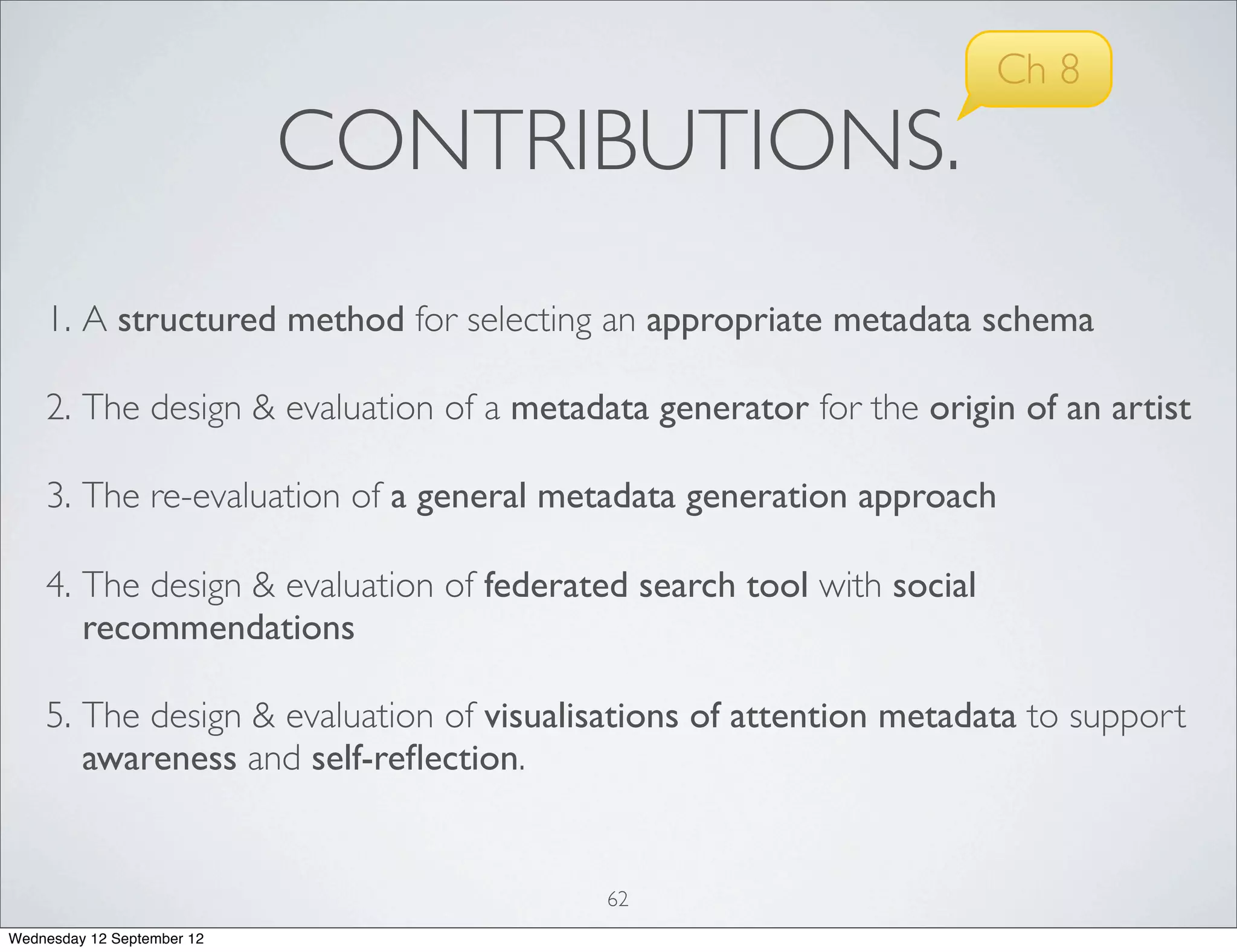 Ch 8

CONTRIBUTIONS.

1. A structured method for selecting an appropriate metadata schema

2. The design & evaluation of a metadata generator for the origin of an artist

3. The re-evaluation of a general metadata generation approach

4. The design & evaluation of federated search tool with social recommendations

5. The design & evaluation of visualisations of attention metadata to support awareness and self-reflection.

62

Wednesday 12 September 12